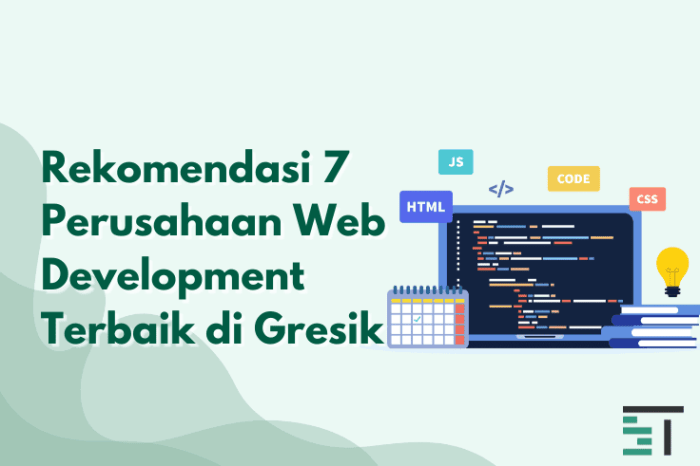 Rekomendasi 7 Perusahaan Web Development Terbaik di Gresik

JS

</>

CODE

HTML

CSS